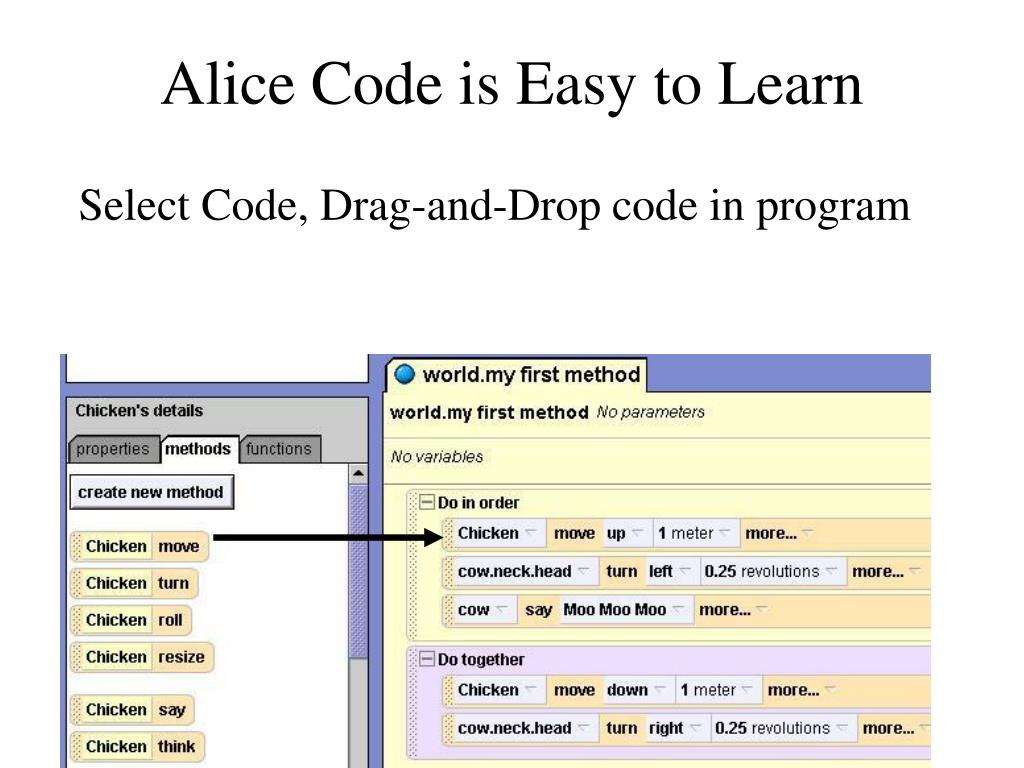 Alice Code is Easy to Learn

Select Code, Drag-and-Drop code in program

Chicken's details

properties methods functions

create new method

Chicken move

Chicken turn

Chicken roll

Chicken resize

Chicken say

Chicken think

world.my first method

world.my first method No parameters

No variables

Do in order

Chicken move up 1 meter more...

cow.neck.head turn left 0.25 revolutions more...

cow say Moo Moo Moo more...

Do together

Chicken move down 1 meter more...

cow.neck.head turn right 0.25 revolutions more...